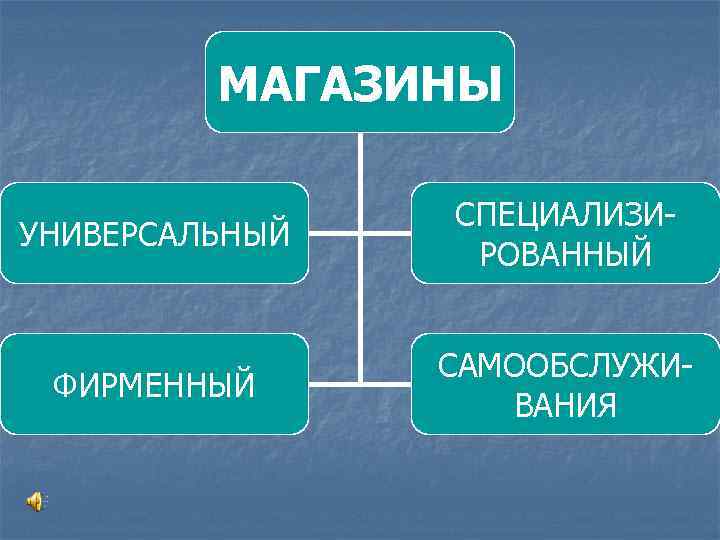 МАГАЗИНЫ

УНИВЕРСАЛЬНЫЙ

СПЕЦИАЛИЗИРОВАННЫЙ

ФИРМЕННЫЙ

САМООБСЛУЖИВАНИЯ